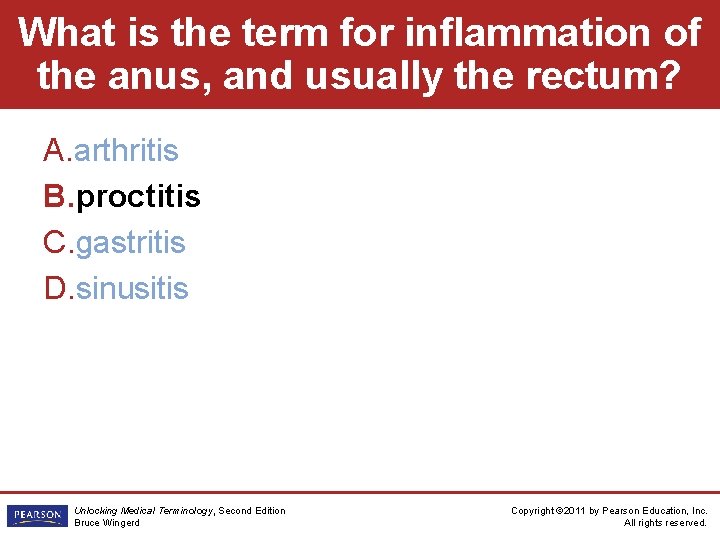 What is the term for inflammation of the anus, and usually the rectum?

A. arthritis
B. proctitis
C. gastritis
D. sinusitis

PEARSON

Unlocking Medical Terminology, Second Edition
Bruce Wingerd

Copyright ©2011 by Pearson Education, Inc.
All rights reserved.